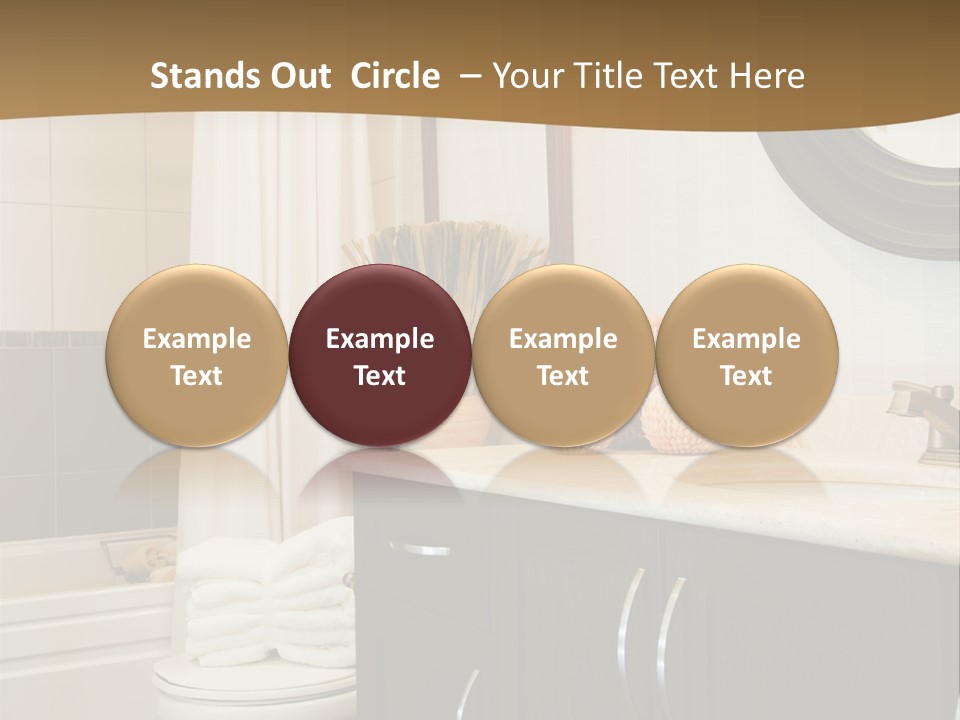 Stands Out  Circle  – Your Title Text Here

Example Text

Example Text

Example Text

Example Text